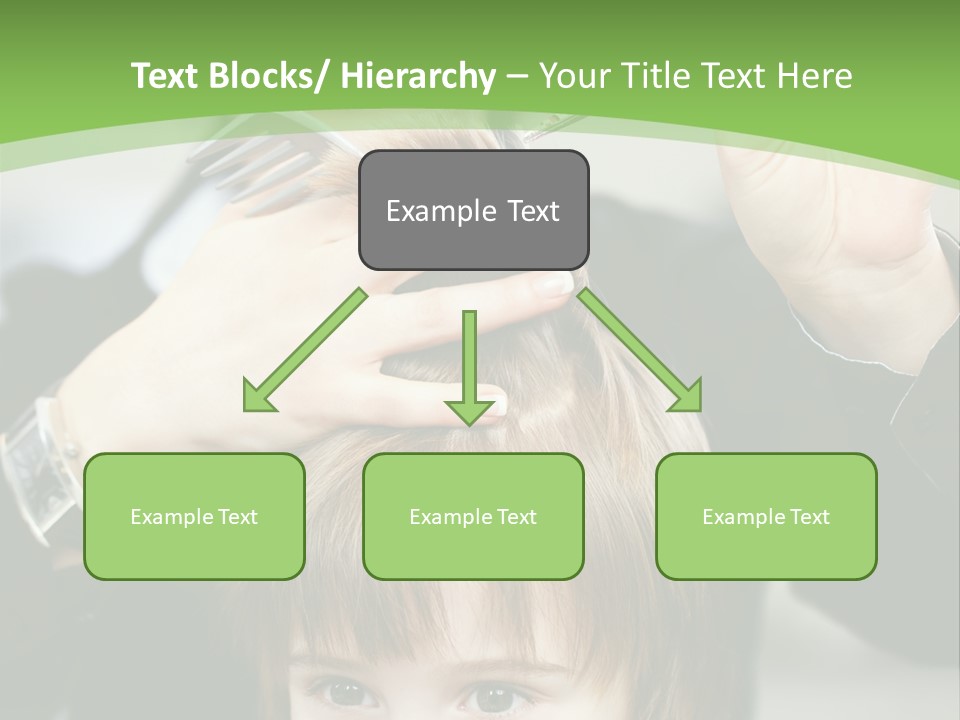 Text Blocks/ Hierarchy – Your Title Text Here

Example Text

Example Text

Example Text

Example Text